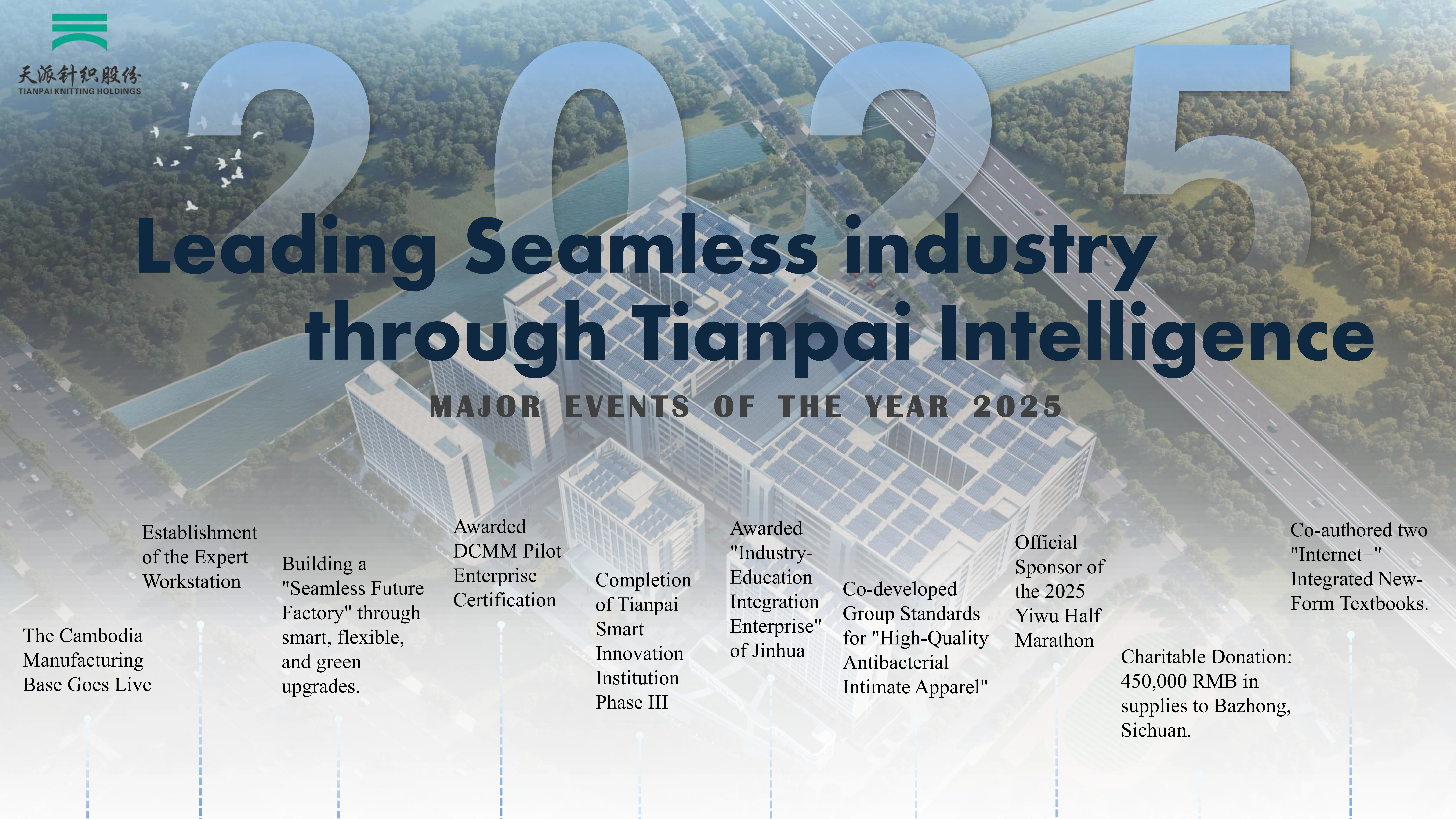 天派针织股份
TIANPAI KNITTING HOLDINGS

2025

Leading Seamless industry through Tianpai Intelligence

MAJOR EVENTS OF THE YEAR 2025

The Cambodia Manufacturing Base Goes Live

Establishment of the Expert Workstation

Building a "Seamless Future Factory" through smart, flexible, and green upgrades.

Awarded DCMM Pilot Enterprise Certification

Completion of Tianpai Smart Innovation Institution Phase III

Awarded "Industry-Education Integration Enterprise" of Jinhua

Co-developed Group Standards for "High-Quality Antibacterial Intimate Apparel"

Official Sponsor of the 2025 Yiwu Half Marathon

Charitable Donation: 450,000 RMB in supplies to Bazhong, Sichuan.

Co-authored two "Internet+" Integrated New-Form Textbooks.